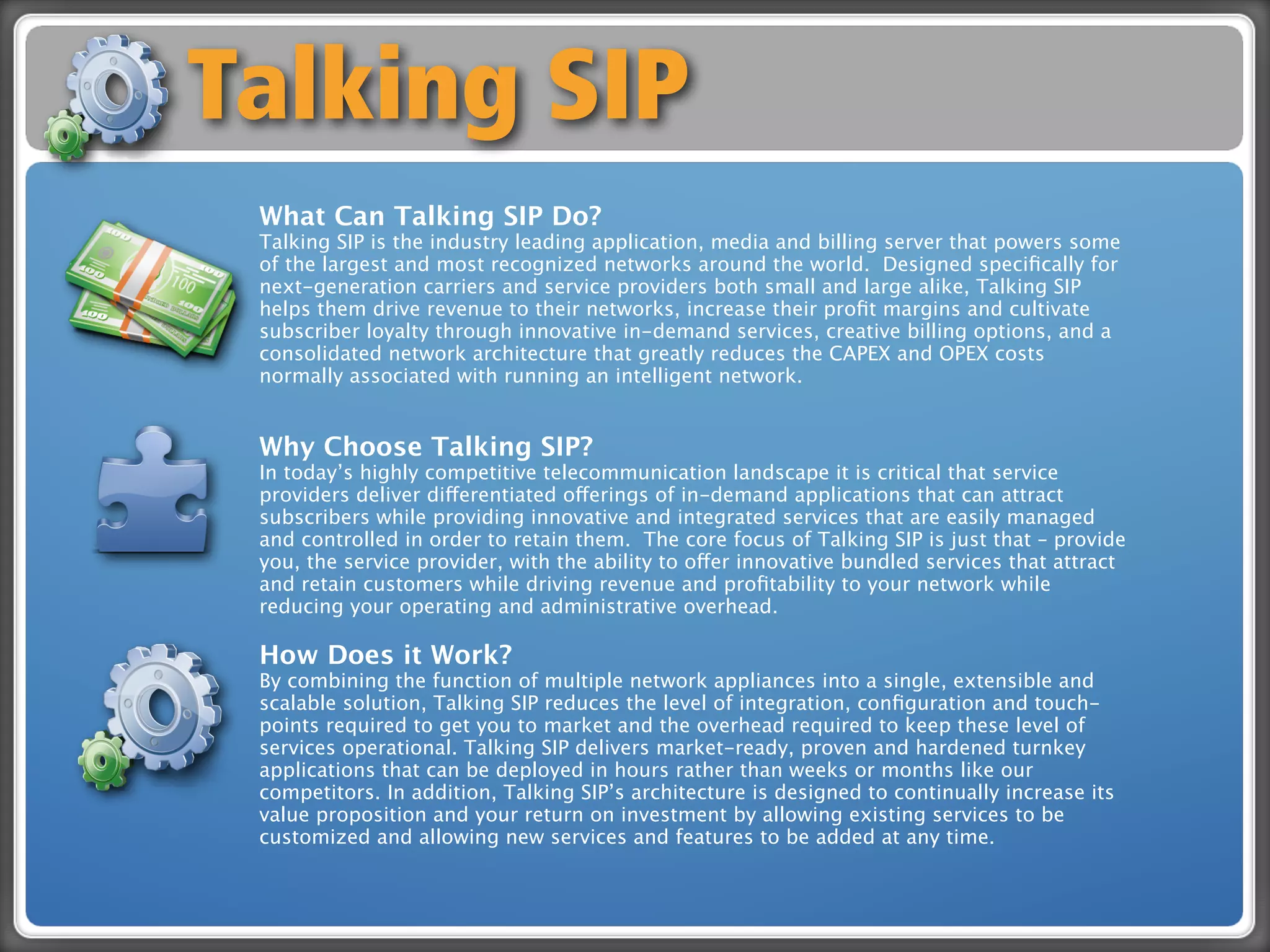 Talking SIP

What Can Talking SIP Do?
Talking SIP is the industry leading application, media and billing server that powers some of the largest and most recognized networks around the world. Designed specifically for next-generation carriers and service providers both small and large alike, Talking SIP helps them drive revenue to their networks, increase their profit margins and cultivate subscriber loyalty through innovative in-demand services, creative billing options, and a consolidated network architecture that greatly reduces the CAPEX and OPEX costs normally associated with running an intelligent network.

Why Choose Talking SIP?
In today's highly competitive telecommunication landscape it is critical that service providers deliver differentiated offerings of in-demand applications that can attract subscribers while providing innovative and integrated services that are easily managed and controlled in order to retain them. The core focus of Talking SIP is just that - provide you, the service provider, with the ability to offer innovative bundled services that attract and retain customers while driving revenue and profitability to your network while reducing your operating and administrative overhead.

How Does it Work?
By combining the function of multiple network appliances into a single, extensible and scalable solution, Talking SIP reduces the level of integration, configuration and touch-points required to get you to market and the overhead required to keep these level of services operational. Talking SIP delivers market-ready, proven and hardened turnkey applications that can be deployed in hours rather than weeks or months like our competitors. In addition, Talking SIP's architecture is designed to continually increase its value proposition and your return on investment by allowing existing services to be customized and allowing new services and features to be added at any time.